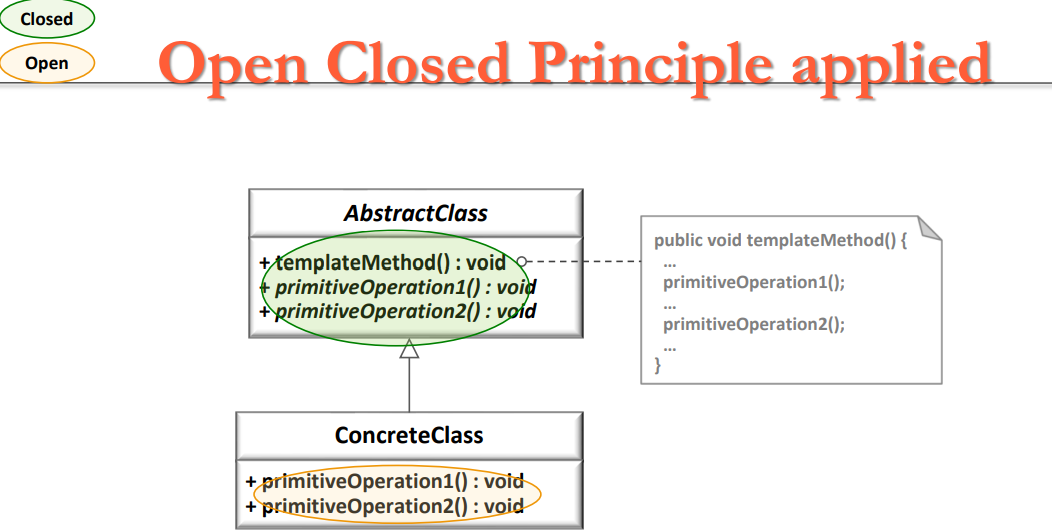 Closed

Open

Open Closed Principle applied

AbstractClass

+ templateMethod() : void
+ primitiveOperation1() : void
+ primitiveOperation2() : void

public void templateMethod() {
...
primitiveOperation1();
...
primitiveOperation2();
...
}

ConcreteClass

+ primitiveOperation1() : void
+ primitiveOperation2() : void